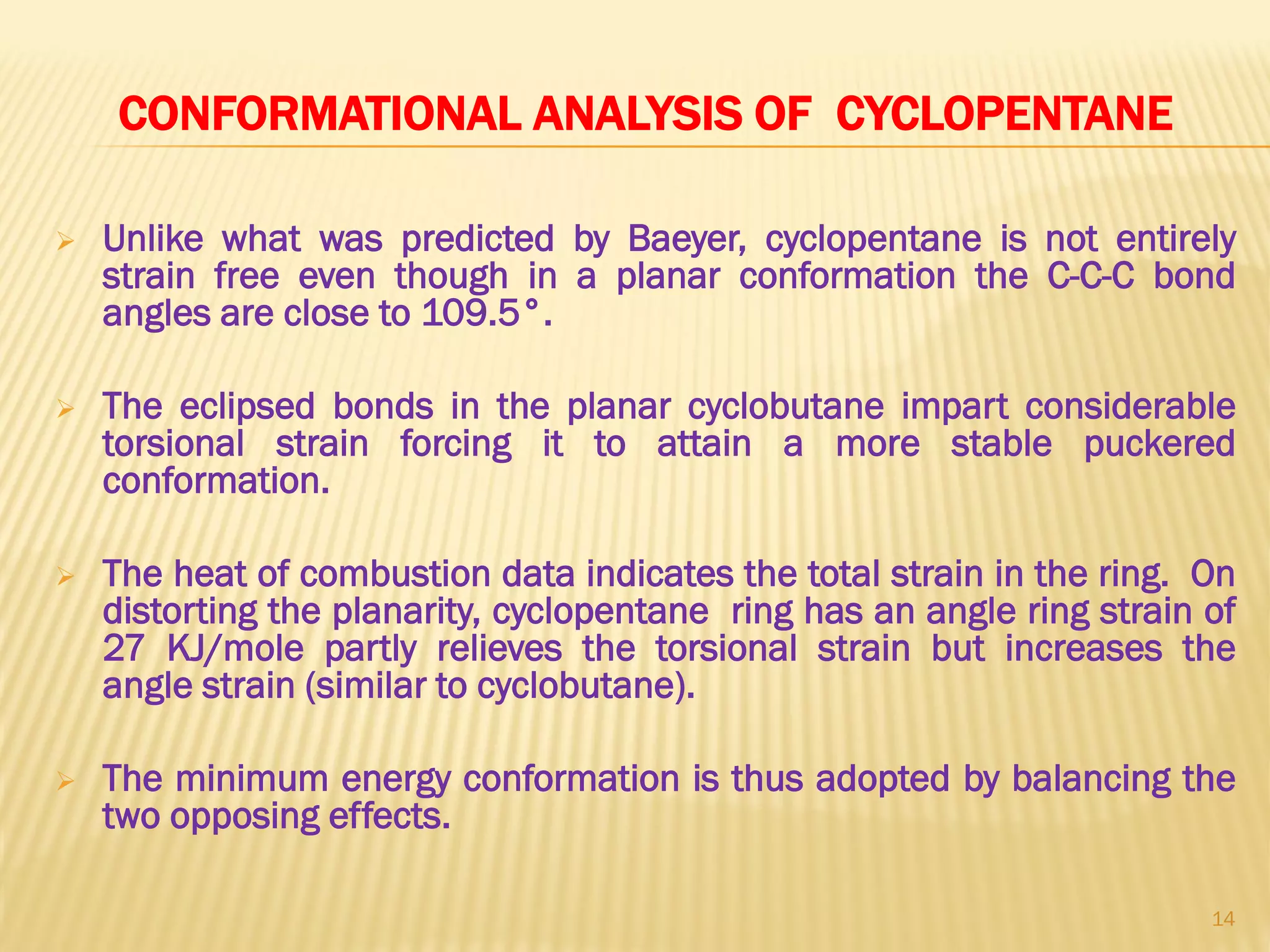 CONFORMATIONAL ANALYSIS OF  CYCLOPENTANE

➢ Unlike what was predicted by Baeyer, cyclopentane is not entirely strain free even though in a planar conformation the C-C-C bond angles are close to 109.5°.

➢ The eclipsed bonds in the planar cyclobutane impart considerable torsional strain forcing it to attain a more stable puckered conformation.

➢ The heat of combustion data indicates the total strain in the ring.  On distorting the planarity, cyclopentane  ring has an angle ring strain of 27 KJ/mole partly relieves the torsional strain but increases the angle strain (similar to cyclobutane).

➢ The minimum energy conformation is thus adopted by balancing the two opposing effects.

14